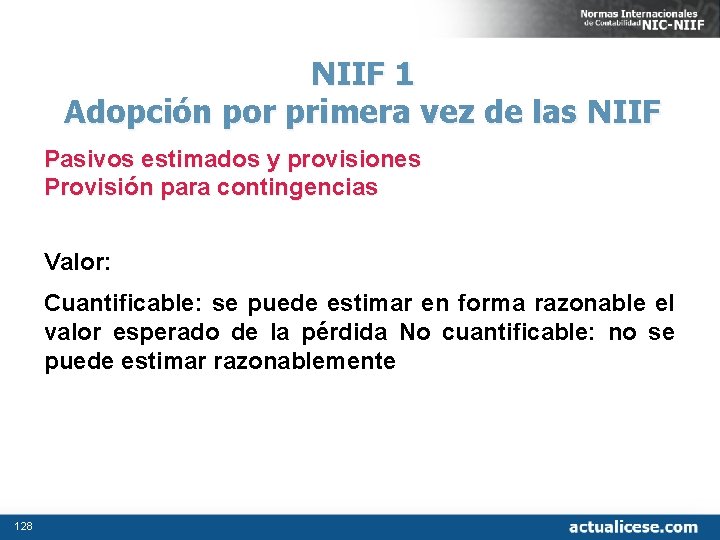 Normas Internacionales de Contabilidad NIC-NIIF

NIIF 1
Adopción por primera vez de las NIIF

Pasivos estimados y provisiones
Provisión para contingencias

Valor:

Cuantificable: se puede estimar en forma razonable el valor esperado de la pérdida No cuantificable: no se puede estimar razonablemente

128

actualicese.com